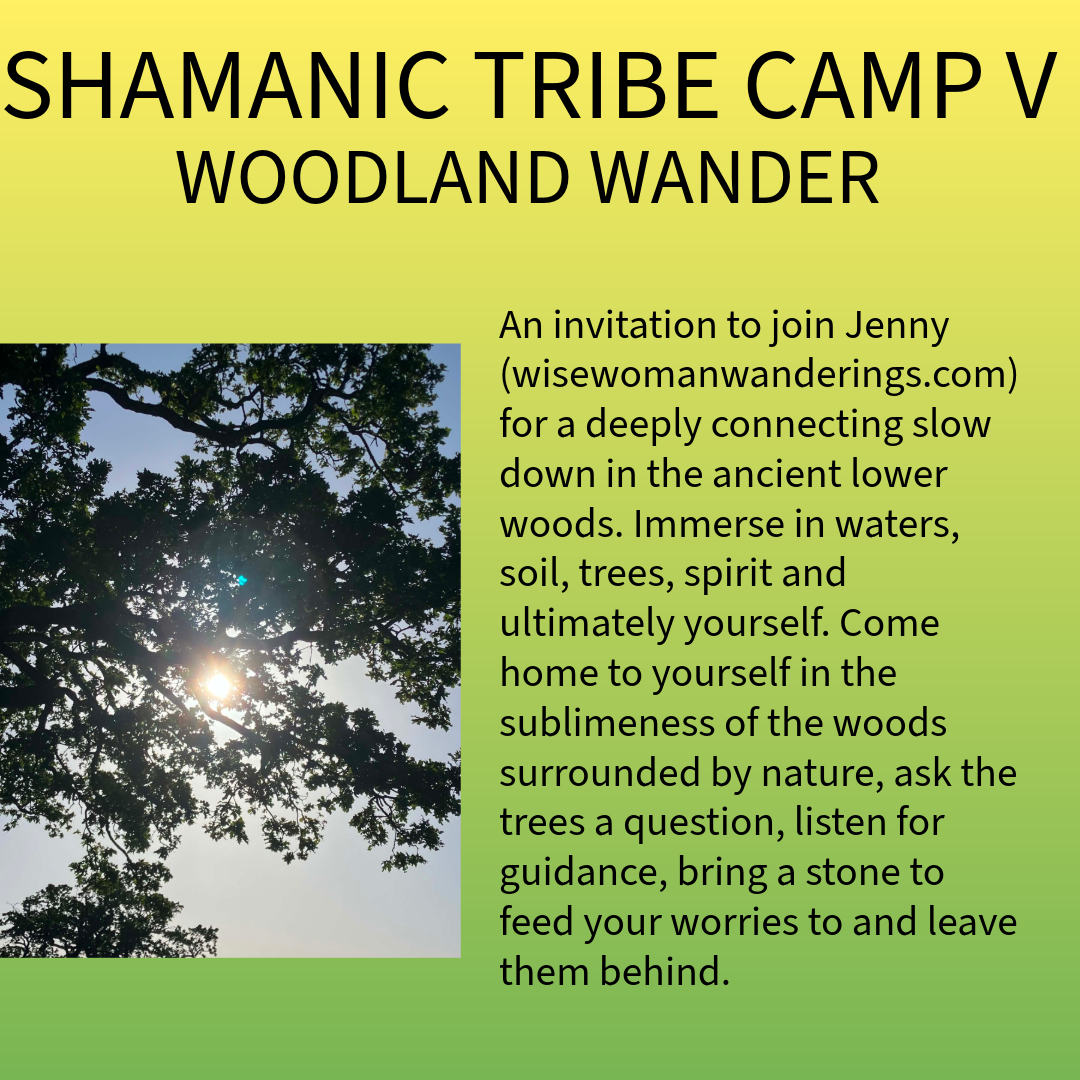 SHAMANIC TRIBE CAMP V
WOODLAND WANDER

An invitation to join Jenny (wisewomanwanderings.com) for a deeply connecting slow down in the ancient lower woods. Immerse in waters, soil, trees, spirit and ultimately yourself. Come home to yourself in the sublimeness of the woods surrounded by nature, ask the trees a question, listen for guidance, bring a stone to feed your worries to and leave them behind.